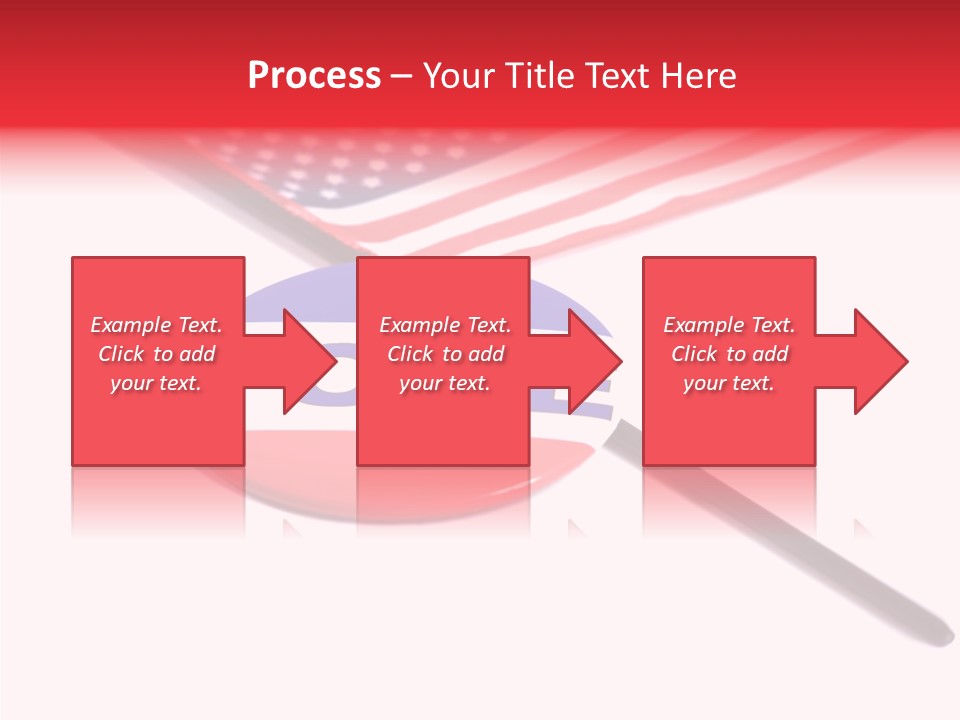 Process – Your Title Text Here

Example Text. Click to add your text.

Example Text. Click to add your text.

Example Text. Click to add your text.